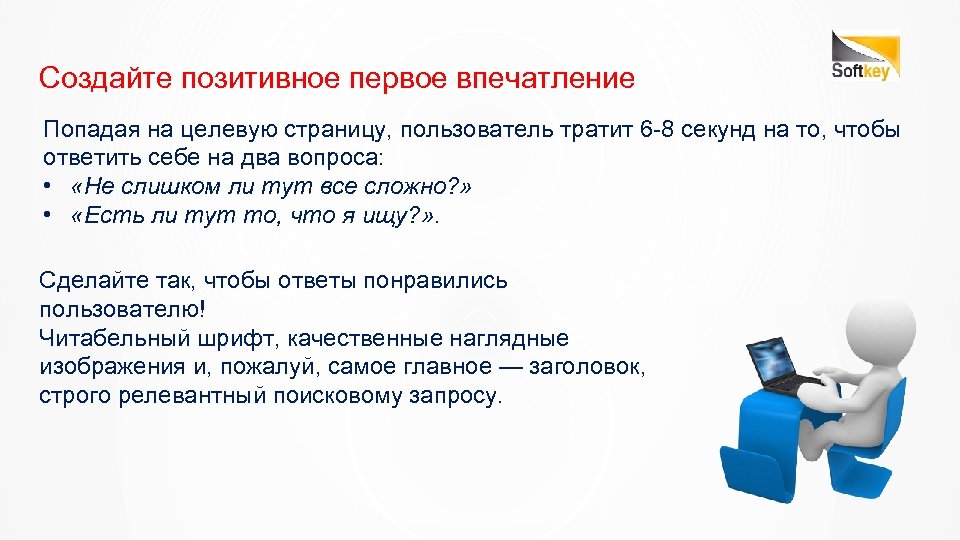 Softkey

Создайте позитивное первое впечатление

Попадая на целевую страницу, пользователь тратит 6-8 секунд на то, чтобы ответить себе на два вопроса:
• «Не слишком ли тут все сложно?»
• «Есть ли тут то, что я ищу?».

Сделайте так, чтобы ответы понравились пользователю!
Читабельный шрифт, качественные наглядные изображения и, пожалуй, самое главное — заголовок, строго релевантный поисковому запросу.